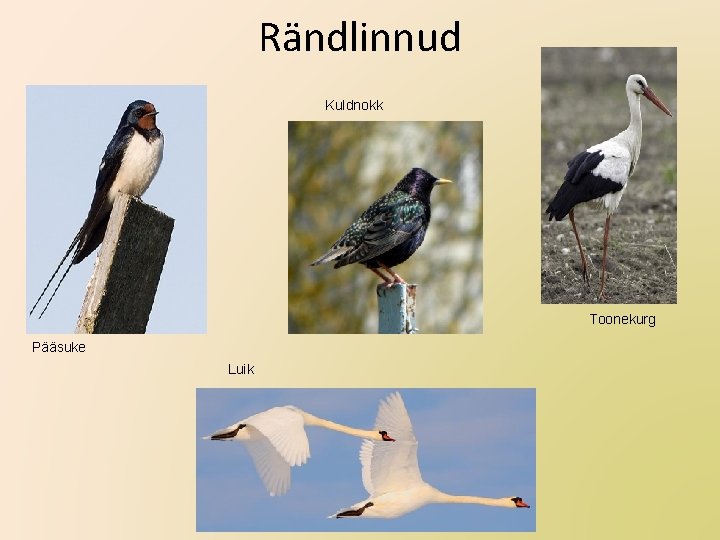 Rändlinnud

Kuldnokk

Toonekurg

Pääsuke

Luik